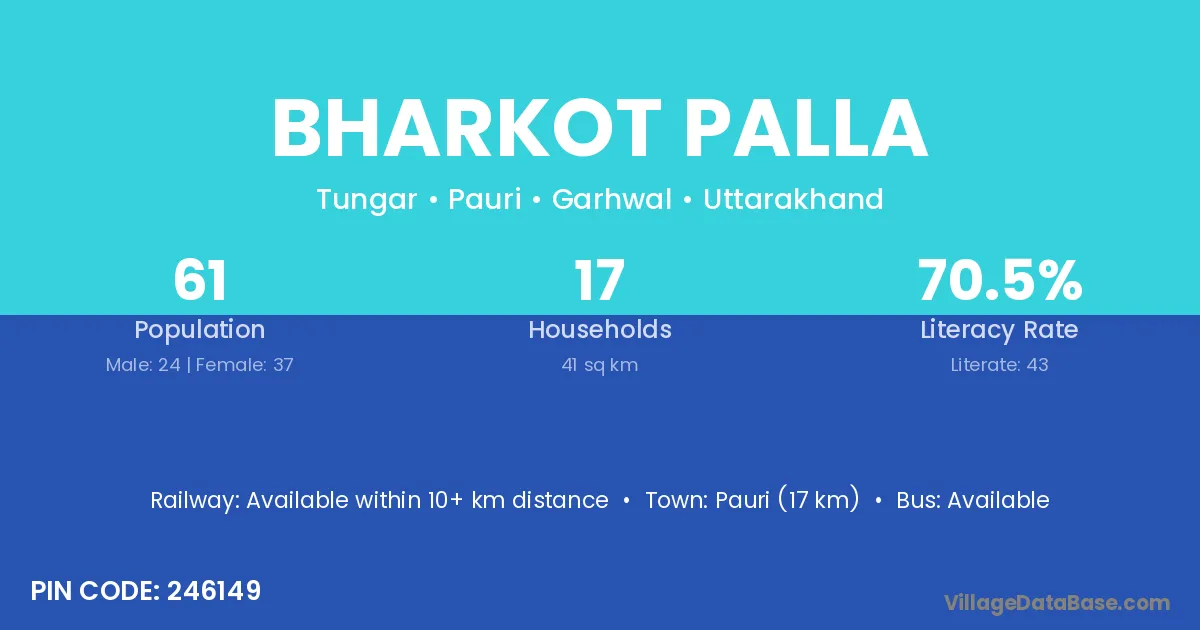 BHARKOT PALLA

Tungar • Pauri • Garhwal • Uttarakhand

61
Population
Male: 24 | Female: 37

17
Households
41 sq km

70.5%
Literacy Rate
Literate: 43

Railway: Available within 10+ km distance • Town: Pauri (17 km) • Bus: Available

PIN CODE: 246149

VillageDataBase.com